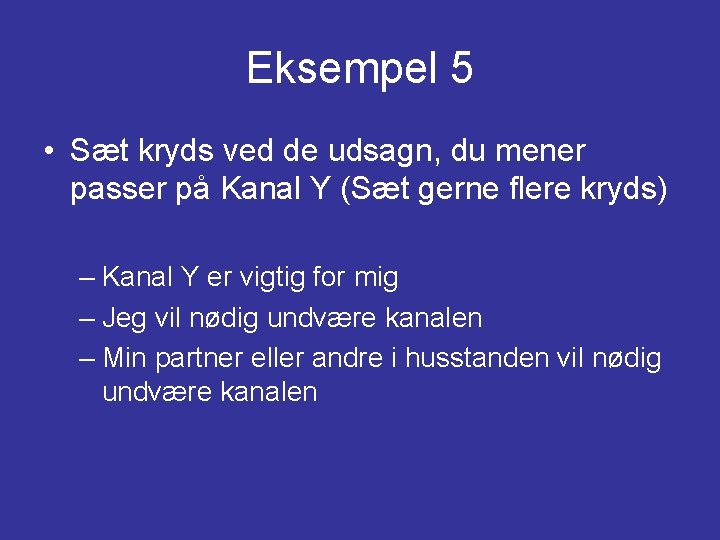 Eksempel 5

• Sæt kryds ved de udsagn, du mener passer på Kanal Y (Sæt gerne flere kryds)

– Kanal Y er vigtig for mig
– Jeg vil nødig undvære kanalen
– Min partner eller andre i husstanden vil nødig undvære kanalen